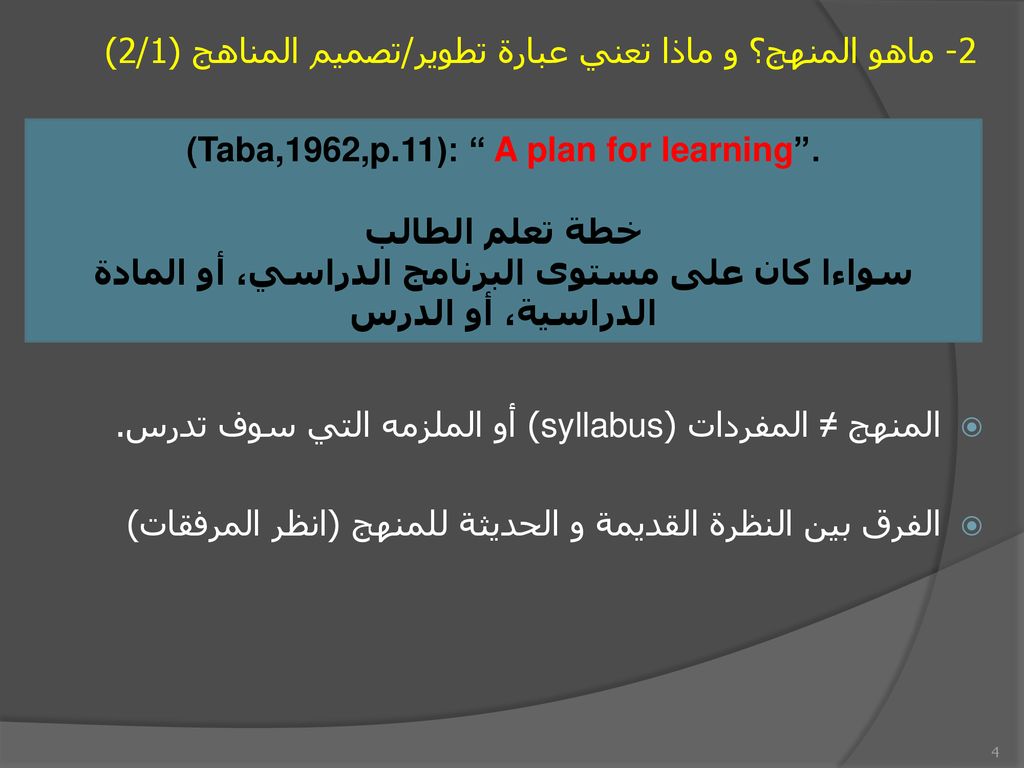 2- ماهو المنهج؟ و ماذا تعني عبارة تطوير/تصميم المناهج (2/1)

(Taba,1962,p.11): “ A plan for learning”.

خطة تعلم الطالب
سواءا كان على مستوى البرنامج الدراسي، أو المادة الدراسية، أو الدرس

المنهج ≠ المفردات (syllabus) أو الملزمه التي سوف تدرس.

الفرق بين النظرة القديمة و الحديثة للمنهج (انظر المرفقات)

4